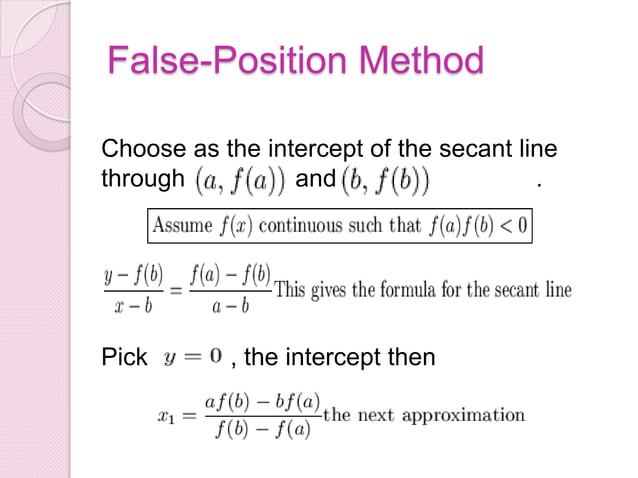 False-Position Method

Choose as the intercept of the secant line through $(a, f(a))$ and $(b, f(b))$ .

Assume $f(x)$ continuous such that $f(a)f(b) < 0$

$\frac{y - f(b)}{x - b} = \frac{f(a) - f(b)}{a - b}$ This gives the formula for the secant line

Pick $y = 0$ , the intercept then

$x_1 = \frac{af(b) - bf(a)}{f(b) - f(a)}$ the next approximation